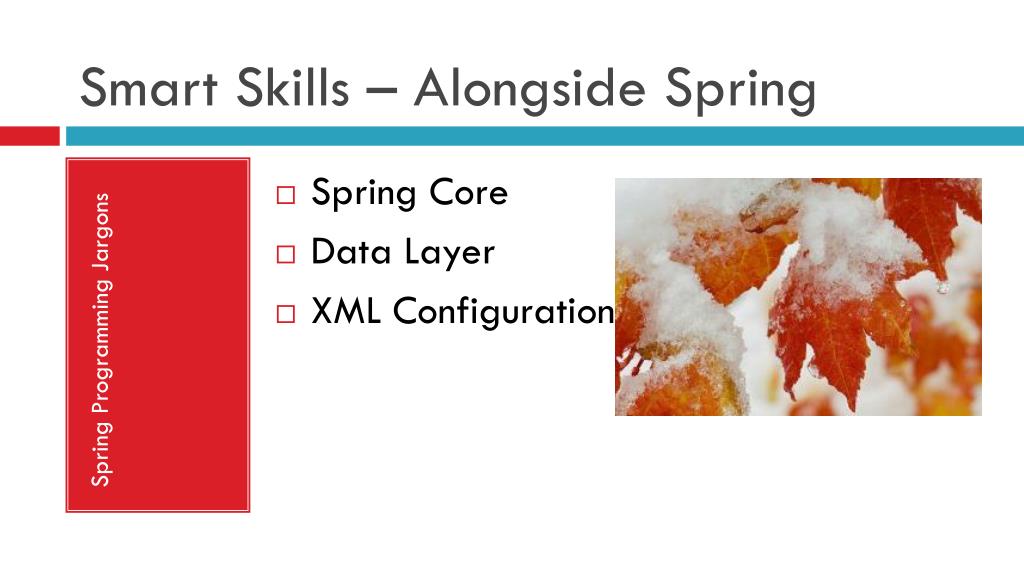 Smart Skills – Alongside Spring

Spring Programming Jargons

□ Spring Core
□ Data Layer
□ XML Configuration